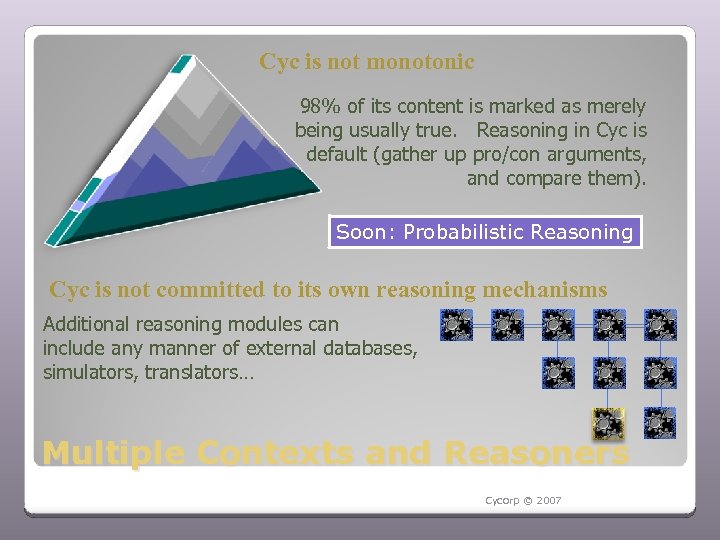 Cyc is not monotonic

98% of its content is marked as merely being usually true. Reasoning in Cyc is default (gather up pro/con arguments, and compare them).

Soon: Probabilistic Reasoning

Cyc is not committed to its own reasoning mechanisms

Additional reasoning modules can include any manner of external databases, simulators, translators…

Multiple Contexts and Reasoners

Cycorp © 2007